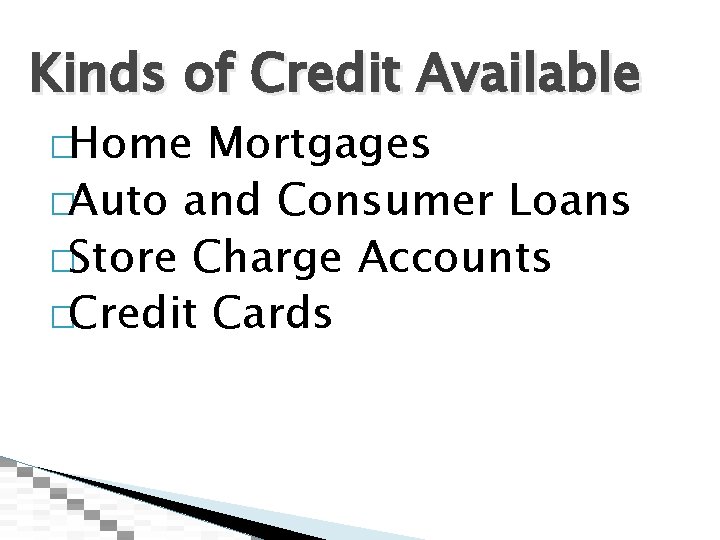 Kinds of Credit Available

□Home Mortgages
□Auto and Consumer Loans
□Store Charge Accounts
□Credit Cards